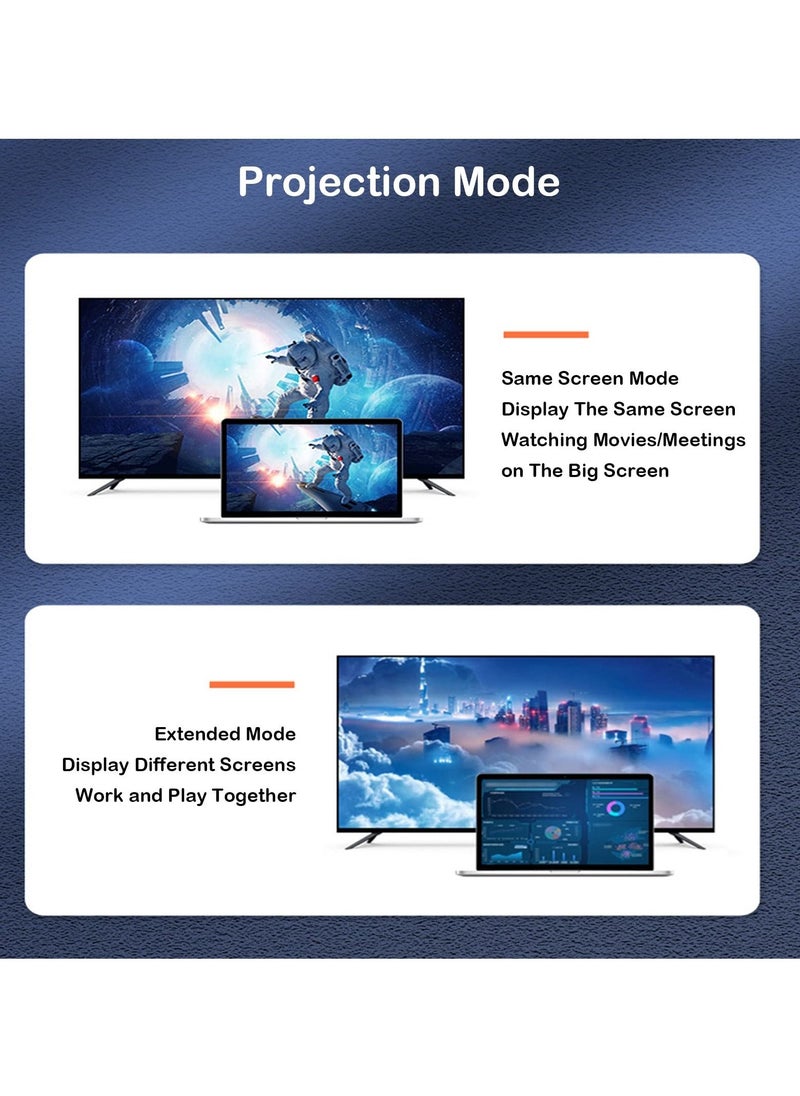 Projection Mode

Same Screen Mode
Display The Same Screen
Watching Movies/Meetings
on The Big Screen

Extended Mode
Display Different Screens
Work and Play Together